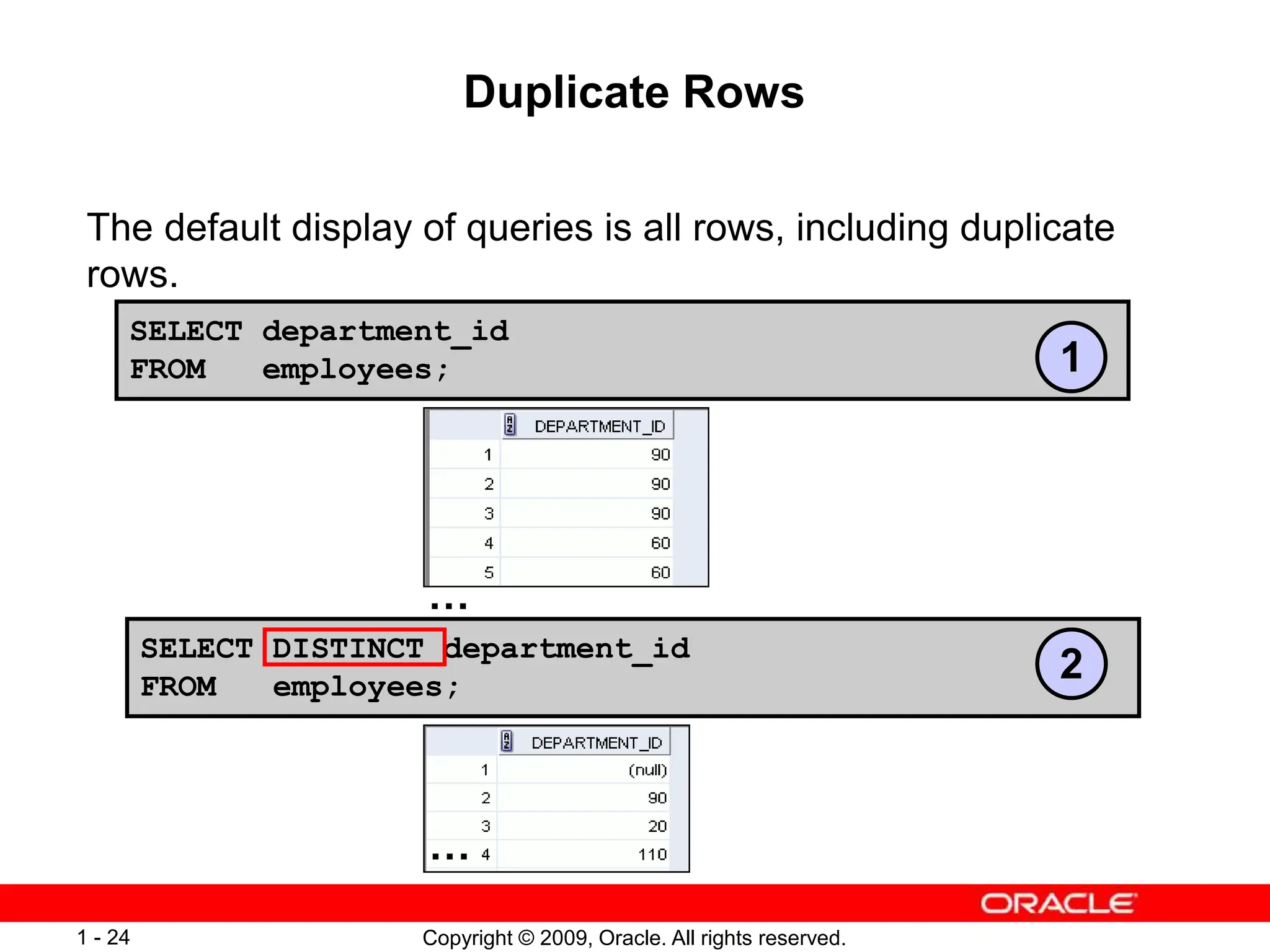 Duplicate Rows

The default display of queries is all rows, including duplicate rows.

SELECT department_id
FROM employees;

1

| | DEPARTMENT_ID |
|---|---|
| 1 | 90 |
| 2 | 90 |
| 3 | 90 |
| 4 | 60 |
| 5 | 60 |

...

SELECT DISTINCT department_id
FROM employees;

2

| | DEPARTMENT_ID |
|---|---|
| 1 | (null) |
| 2 | 90 |
| 3 | 20 |
| ... 4 | 110 |

ORACLE

1 - 24

Copyright © 2009, Oracle. All rights reserved.